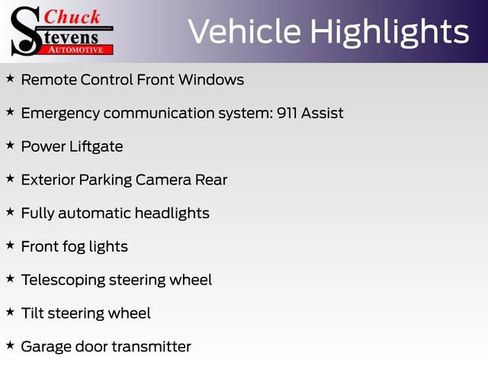 Chuck Stevens AUTOMOTIVE

Vehicle Highlights

★ Remote Control Front Windows

★ Emergency communication system: 911 Assist

★ Power Liftgate

★ Exterior Parking Camera Rear

★ Fully automatic headlights

★ Front fog lights

★ Telescoping steering wheel

★ Tilt steering wheel

★ Garage door transmitter